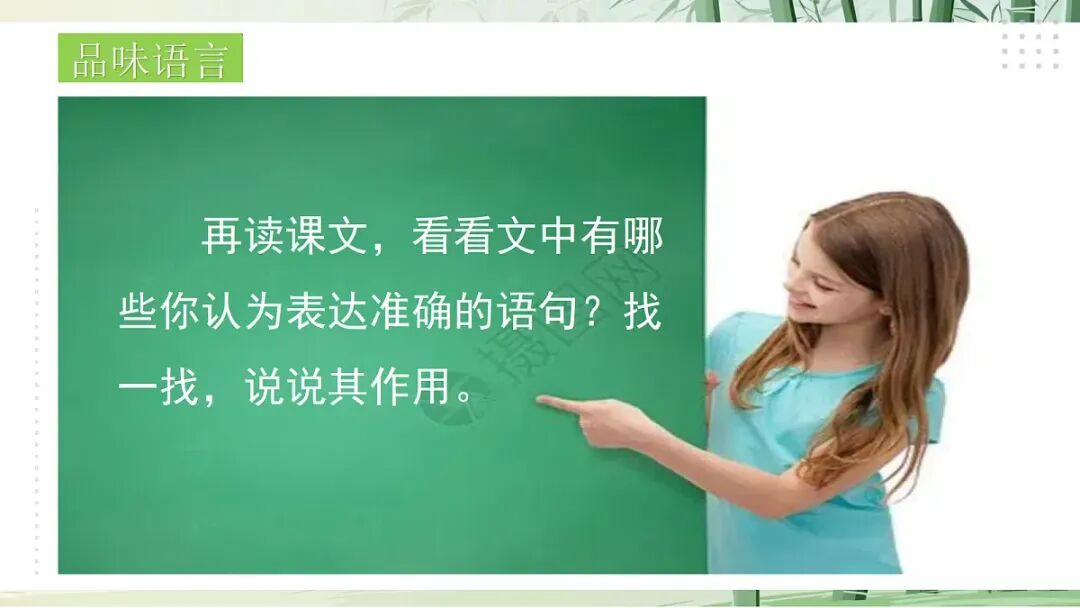 品味语言

再读课文，看看文中有哪些你认为表达准确的语句？找一找，说说其作用。

摄图网